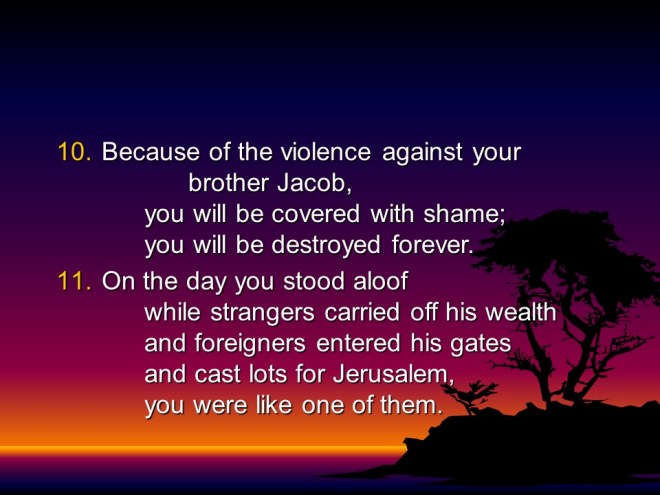 10. Because of the violence against your brother Jacob,
you will be covered with shame;
you will be destroyed forever.

11. On the day you stood aloof
while strangers carried off his wealth
and foreigners entered his gates
and cast lots for Jerusalem,
you were like one of them.